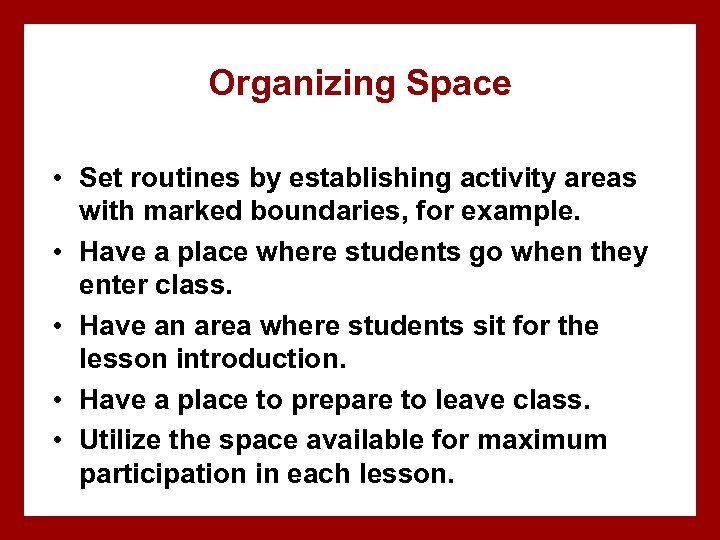 Organizing Space

• Set routines by establishing activity areas with marked boundaries, for example.
• Have a place where students go when they enter class.
• Have an area where students sit for the lesson introduction.
• Have a place to prepare to leave class.
• Utilize the space available for maximum participation in each lesson.